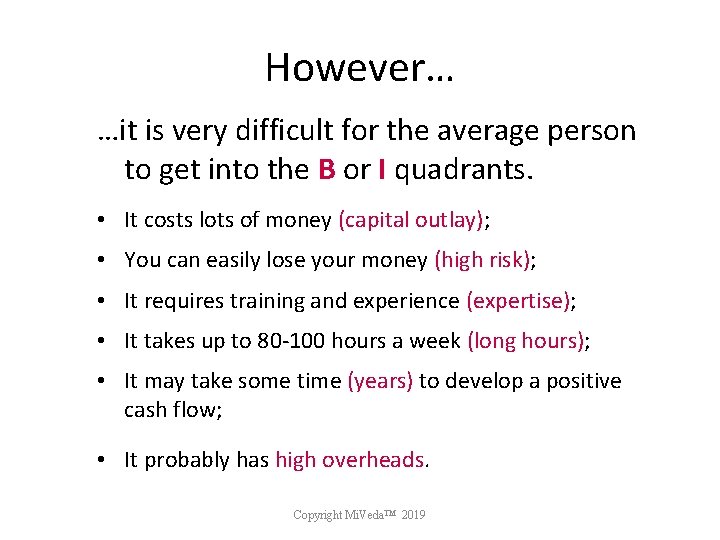 However…

…it is very difficult for the average person to get into the B or I quadrants.

• It costs lots of money (capital outlay);
• You can easily lose your money (high risk);
• It requires training and experience (expertise);
• It takes up to 80-100 hours a week (long hours);
• It may take some time (years) to develop a positive cash flow;
• It probably has high overheads.

Copyright MiVeda™ 2019